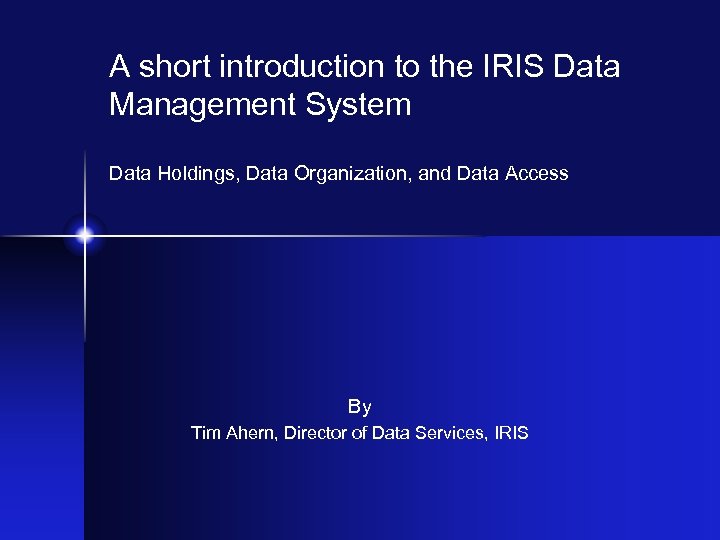 A short introduction to the IRIS Data Management System

Data Holdings, Data Organization, and Data Access

By
Tim Ahern, Director of Data Services, IRIS